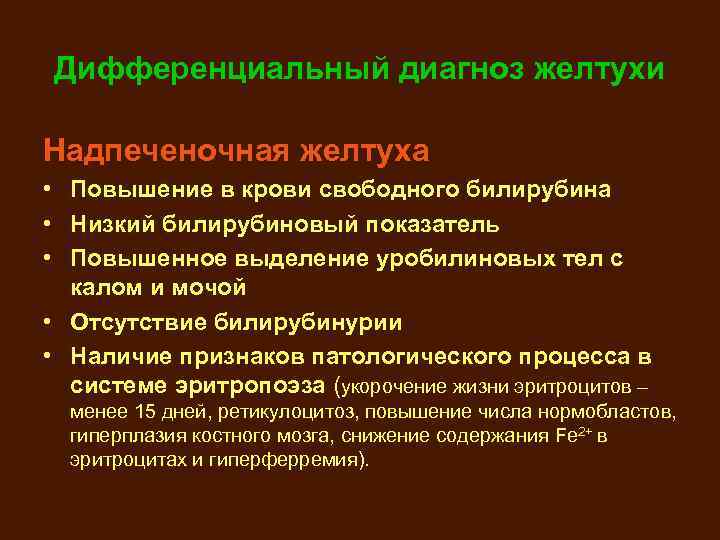 Дифференциальный диагноз желтухи

Надпеченочная желтуха

• Повышение в крови свободного билирубина
• Низкий билирубиновый показатель
• Повышенное выделение уробилиновых тел с калом и мочой
• Отсутствие билирубинурии
• Наличие признаков патологического процесса в системе эритропоэза (укорочение жизни эритроцитов – менее 15 дней, ретикулоцитоз, повышение числа нормобластов, гиперплазия костного мозга, снижение содержания $Fe^{2+}$ в эритроцитах и гиперферремия).